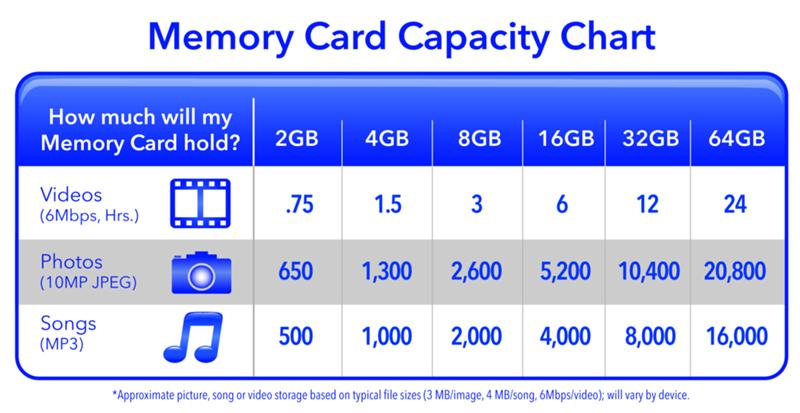 Memory Card Capacity Chart

| How much will my Memory Card hold? | 2GB | 4GB | 8GB | 16GB | 32GB | 64GB |
|---|---|---|---|---|---|---|
| Videos (6Mbps, Hrs.) | .75 | 1.5 | 3 | 6 | 12 | 24 |
| Photos (10MP JPEG) | 650 | 1,300 | 2,600 | 5,200 | 10,400 | 20,800 |
| Songs (MP3) | 500 | 1,000 | 2,000 | 4,000 | 8,000 | 16,000 |

*Approximate picture, song or video storage based on typical file sizes (3 MB/image, 4 MB/song, 6Mbps/video); will vary by device.